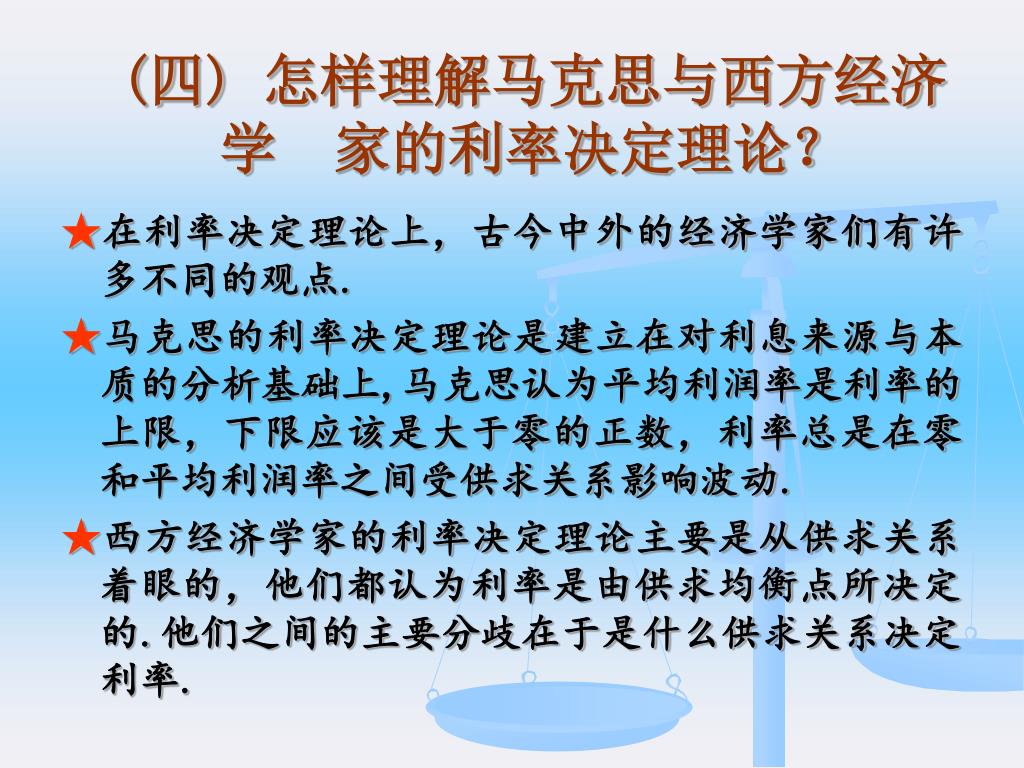 （四）怎样理解马克思与西方经济学　家的利率决定理论？

★在利率决定理论上，古今中外的经济学家们有许多不同的观点.

★马克思的利率决定理论是建立在对利息来源与本质的分析基础上,马克思认为平均利润率是利率的上限，下限应该是大于零的正数，利率总是在零和平均利润率之间受供求关系影响波动.

★西方经济学家的利率决定理论主要是从供求关系着眼的，他们都认为利率是由供求均衡点所决定的.他们之间的主要分歧在于是什么供求关系决定利率.